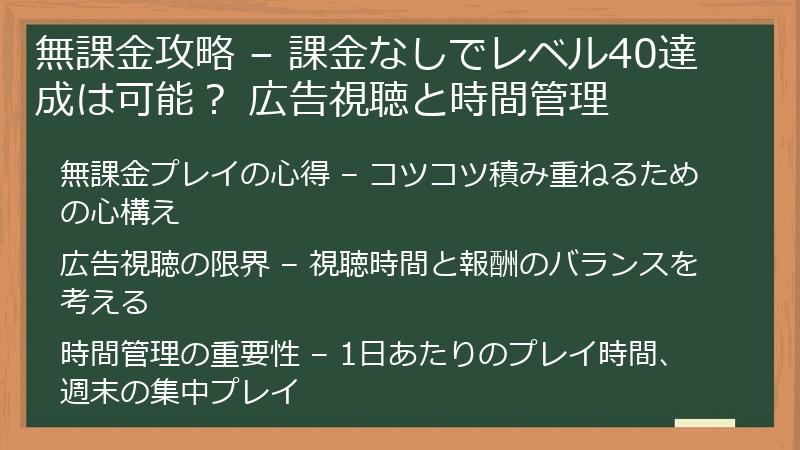 無課金攻略 – 課金なしでレベル40達成は可能？ 広告視聴と時間管理

無課金プレイの心得 – コツコツ積み重ねるための心構え

広告視聴の限界 – 視聴時間と報酬のバランスを考える

時間管理の重要性 – 1日あたりのプレイ時間、週末の集中プレイ